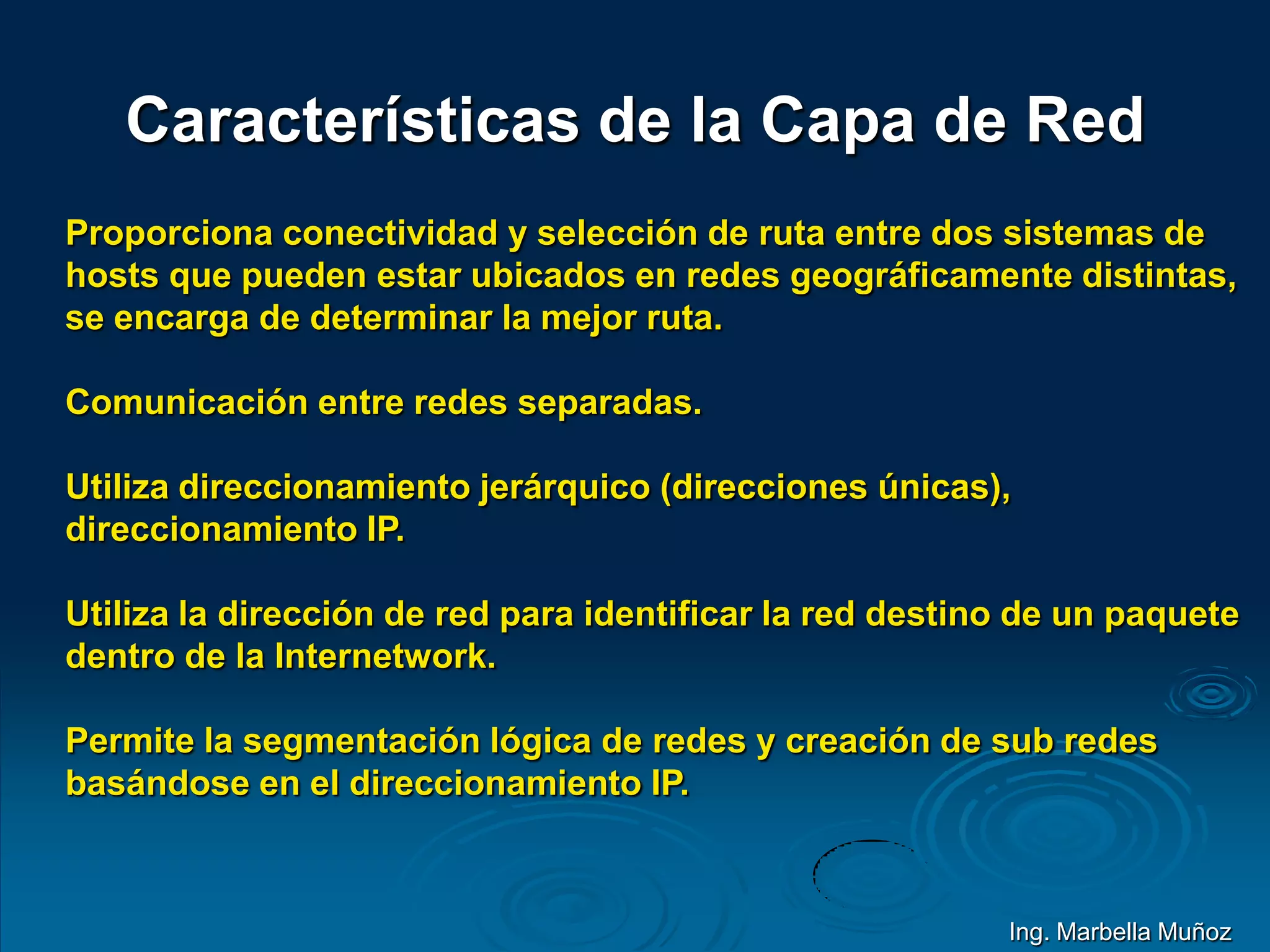 Características de la Capa de Red

Proporciona conectividad y selección de ruta entre dos sistemas de hosts que pueden estar ubicados en redes geográficamente distintas, se encarga de determinar la mejor ruta.

Comunicación entre redes separadas.

Utiliza direccionamiento jerárquico (direcciones únicas), direccionamiento IP.

Utiliza la dirección de red para identificar la red destino de un paquete dentro de la Internetwork.

Permite la segmentación lógica de redes y creación de sub redes basándose en el direccionamiento IP.

Ing. Marbella Muñoz